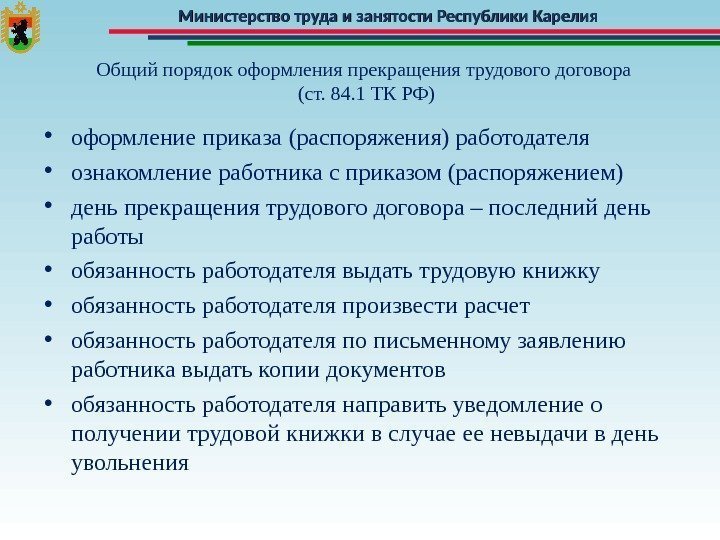 Министерство труда и занятости Республики Карелия

Общий порядок оформления прекращения трудового договора (ст. 84.1 ТК РФ)

• оформление приказа (распоряжения) работодателя
• ознакомление работника с приказом (распоряжением)
• день прекращения трудового договора – последний день работы
• обязанность работодателя выдать трудовую книжку
• обязанность работодателя произвести расчет
• обязанность работодателя по письменному заявлению работника выдать копии документов
• обязанность работодателя направить уведомление о получении трудовой книжки в случае ее невыдачи в день увольнения